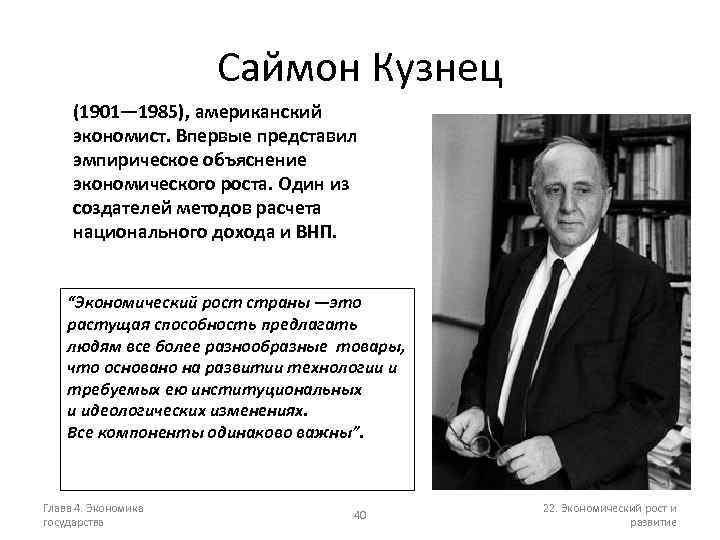 Саймон Кузнец

(1901—1985), американский экономист. Впервые представил эмпирическое объяснение экономического роста. Один из создателей методов расчета национального дохода и ВНП.

“Экономический рост страны —это растущая способность предлагать людям все более разнообразные товары, что основано на развитии технологии и требуемых ею институциональных и идеологических изменениях. Все компоненты одинаково важны”.

Глава 4. Экономика государства

40

22. Экономический рост и развитие